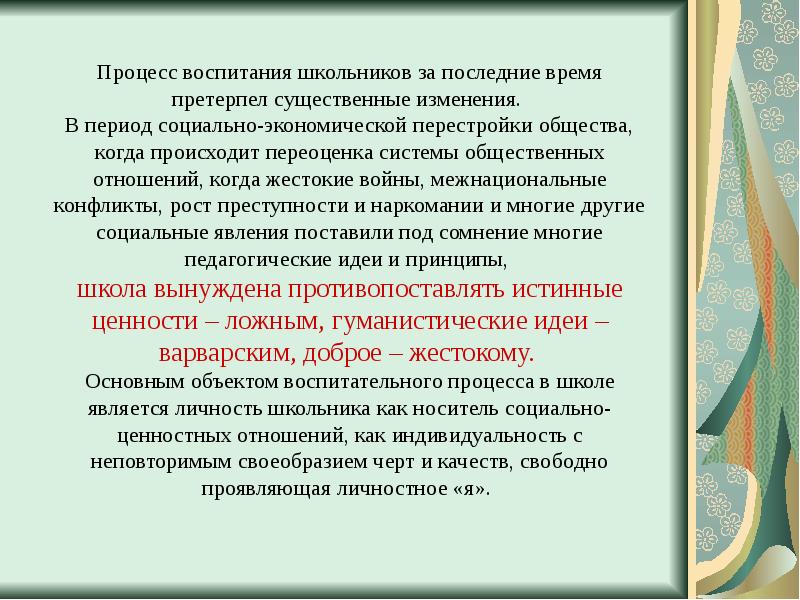 Процесс воспитания школьников за последние время претерпел существенные изменения.
В период социально-экономической перестройки общества, когда происходит переоценка системы общественных отношений, когда жестокие войны, межнациональные конфликты, рост преступности и наркомании и многие другие социальные явления поставили под сомнение многие педагогические идеи и принципы,
школа вынуждена противопоставлять истинные ценности – ложным, гуманистические идеи – варварским, доброе – жестокому.
Основным объектом воспитательного процесса в школе является личность школьника как носитель социально-ценностных отношений, как индивидуальность с неповторимым своеобразием черт и качеств, свободно проявляющая личностное «я».